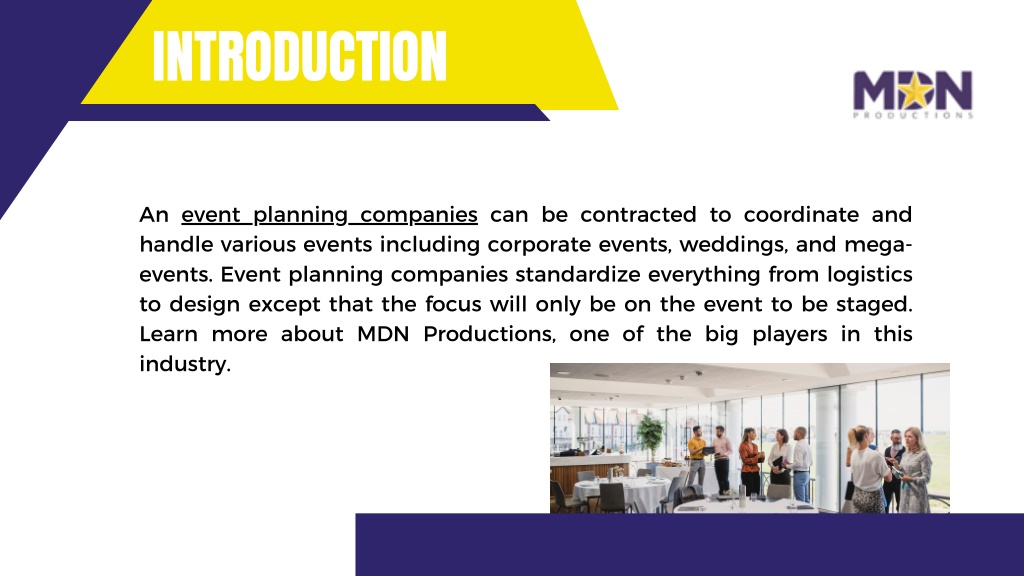 INTRODUCTION

MDN PRODUCTIONS

An event planning companies can be contracted to coordinate and handle various events including corporate events, weddings, and mega-events. Event planning companies standardize everything from logistics to design except that the focus will only be on the event to be staged. Learn more about MDN Productions, one of the big players in this industry.